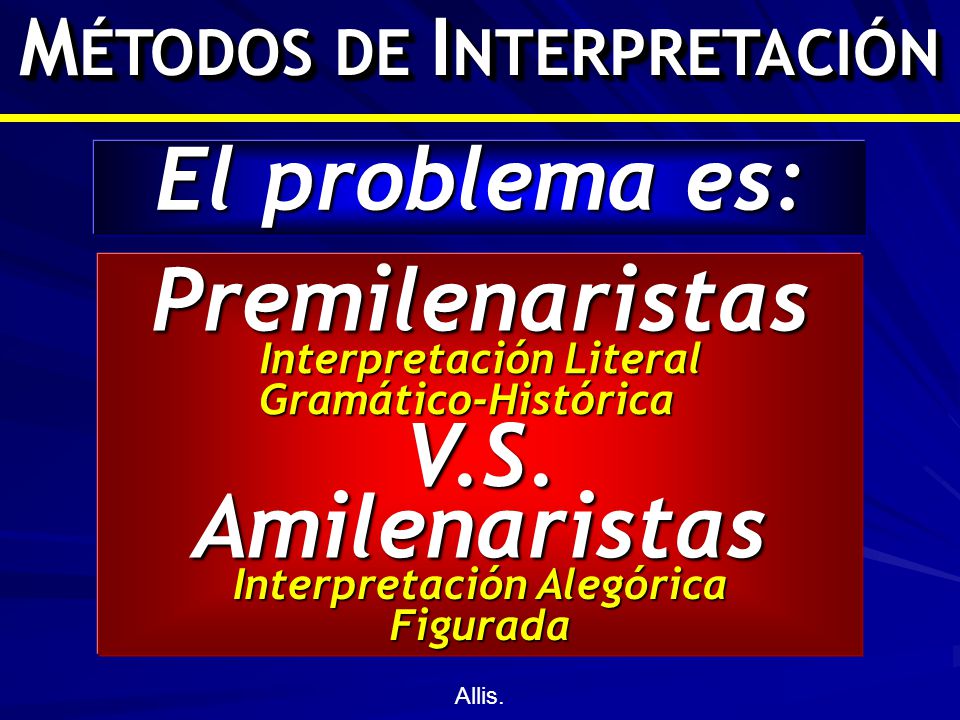 MÉTODOS DE INTERPRETACIÓN

El problema es:

Premilenaristas
Interpretación Literal
Gramático-Histórica
V.S.
Amilenaristas
Interpretación Alegórica
Figurada

Allis.